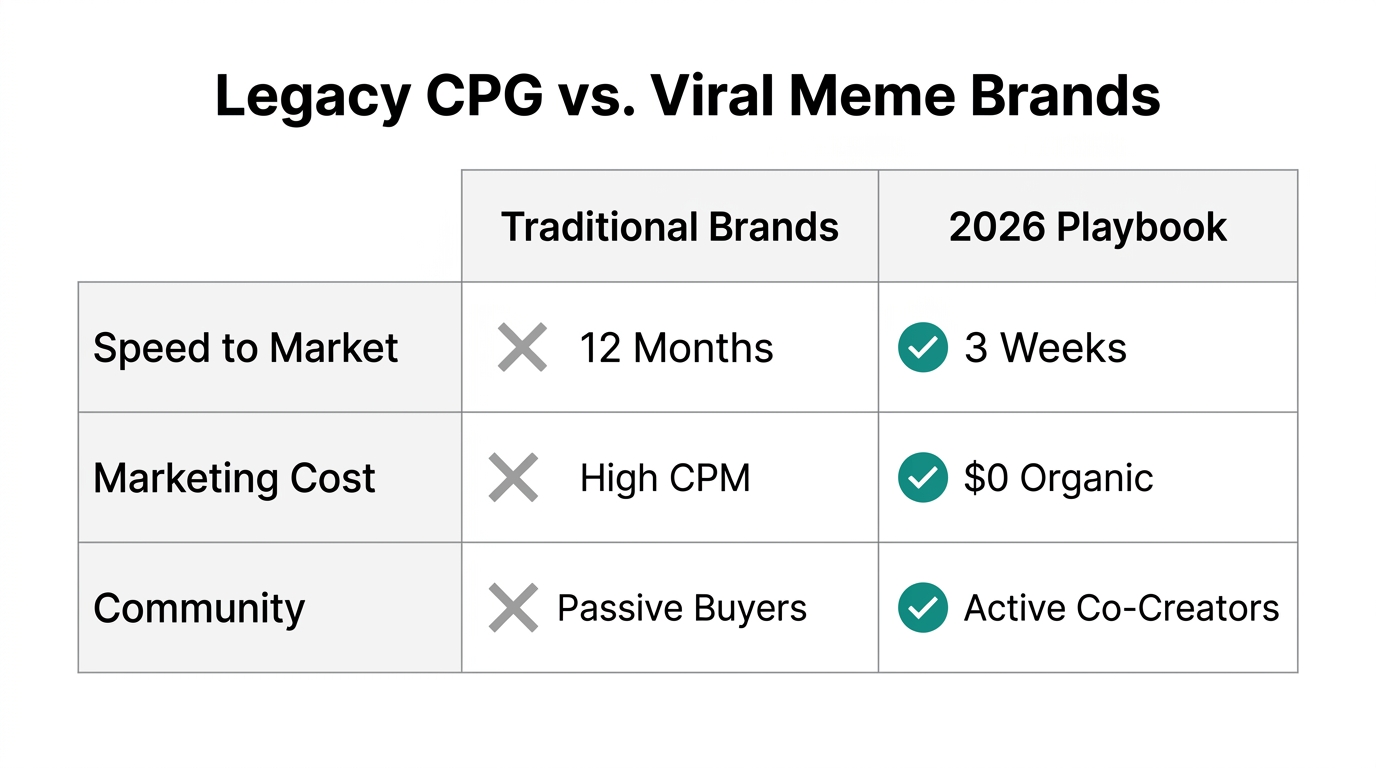 Legacy CPG vs. Viral Meme Brands

| | Traditional Brands | 2026 Playbook |
|---|---|---|
| Speed to Market | 12 Months | 3 Weeks |
| Marketing Cost | High CPM | \$0 Organic |
| Community | Passive Buyers | Active Co-Creators |